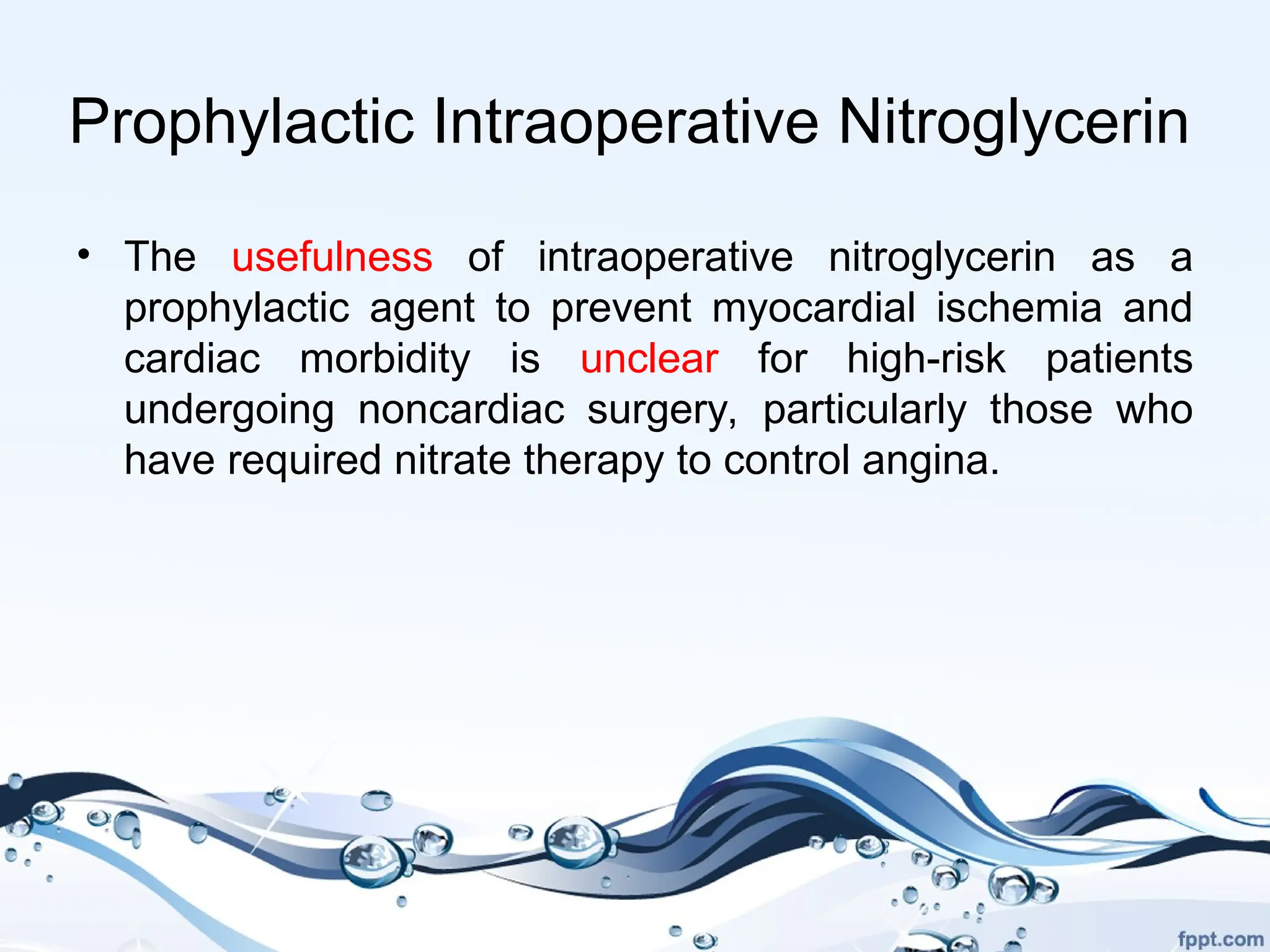 Prophylactic Intraoperative Nitroglycerin

• The usefulness of intraoperative nitroglycerin as a prophylactic agent to prevent myocardial ischemia and cardiac morbidity is unclear for high-risk patients undergoing noncardiac surgery, particularly those who have required nitrate therapy to control angina.

fppt.com